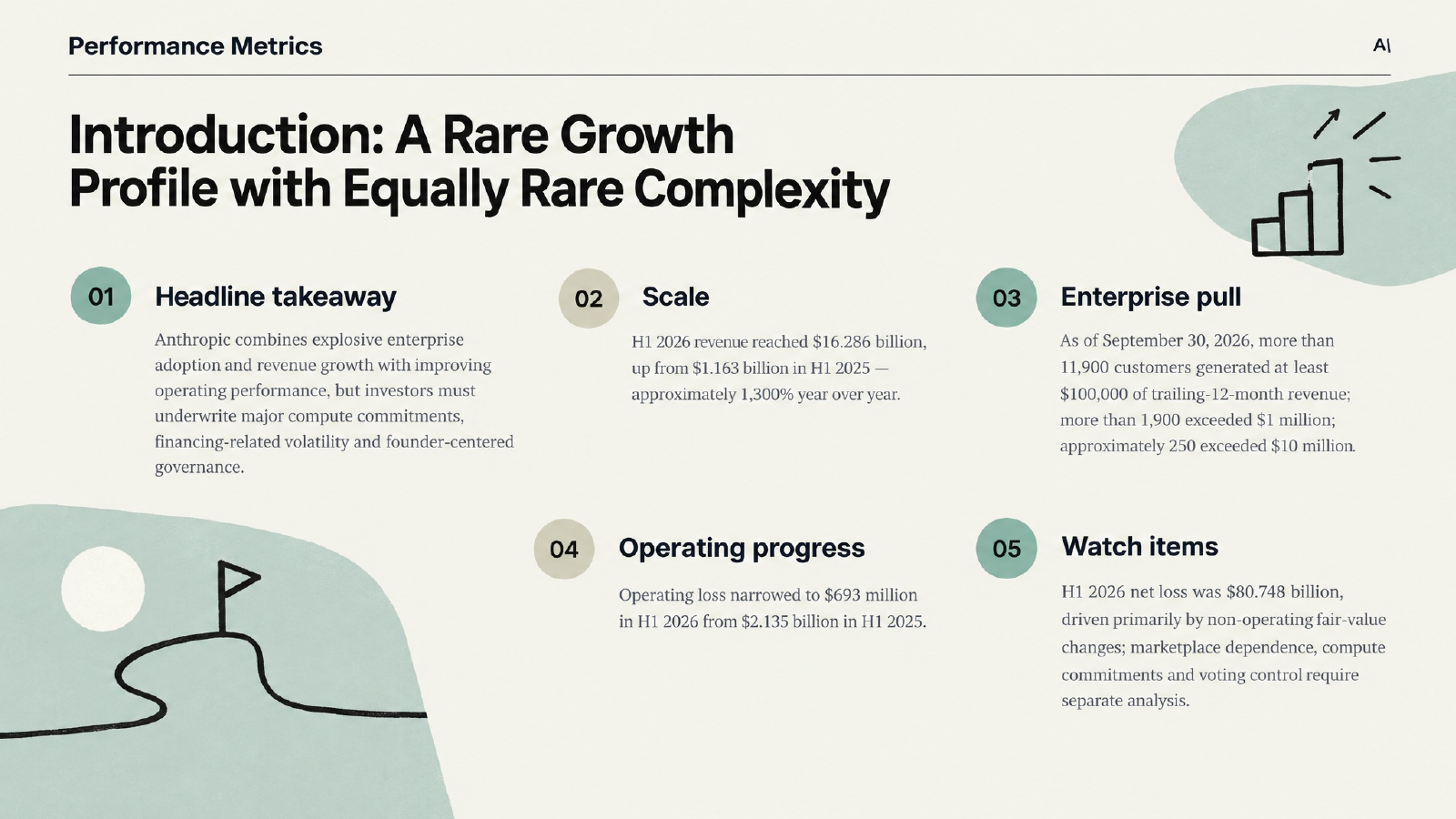 Performance Metrics

A\

Introduction: A Rare Growth Profile with Equally Rare Complexity

01

Headline takeaway

Anthropic combines explosive enterprise adoption and revenue growth with improving operating performance, but investors must underwrite major compute commitments, financing-related volatility and founder-centered governance.

02

Scale

H1 2026 revenue reached $16.286 billion, up from $1.163 billion in H1 2025 — approximately 1,300% year over year.

03

Enterprise pull

As of September 30, 2026, more than 11,900 customers generated at least $100,000 of trailing-12-month revenue; more than 1,900 exceeded $1 million; approximately 250 exceeded $10 million.

04

Operating progress

Operating loss narrowed to $693 million in H1 2026 from $2.135 billion in H1 2025.

05

Watch items

H1 2026 net loss was $80.748 billion, driven primarily by non-operating fair-value changes; marketplace dependence, compute commitments and voting control require separate analysis.